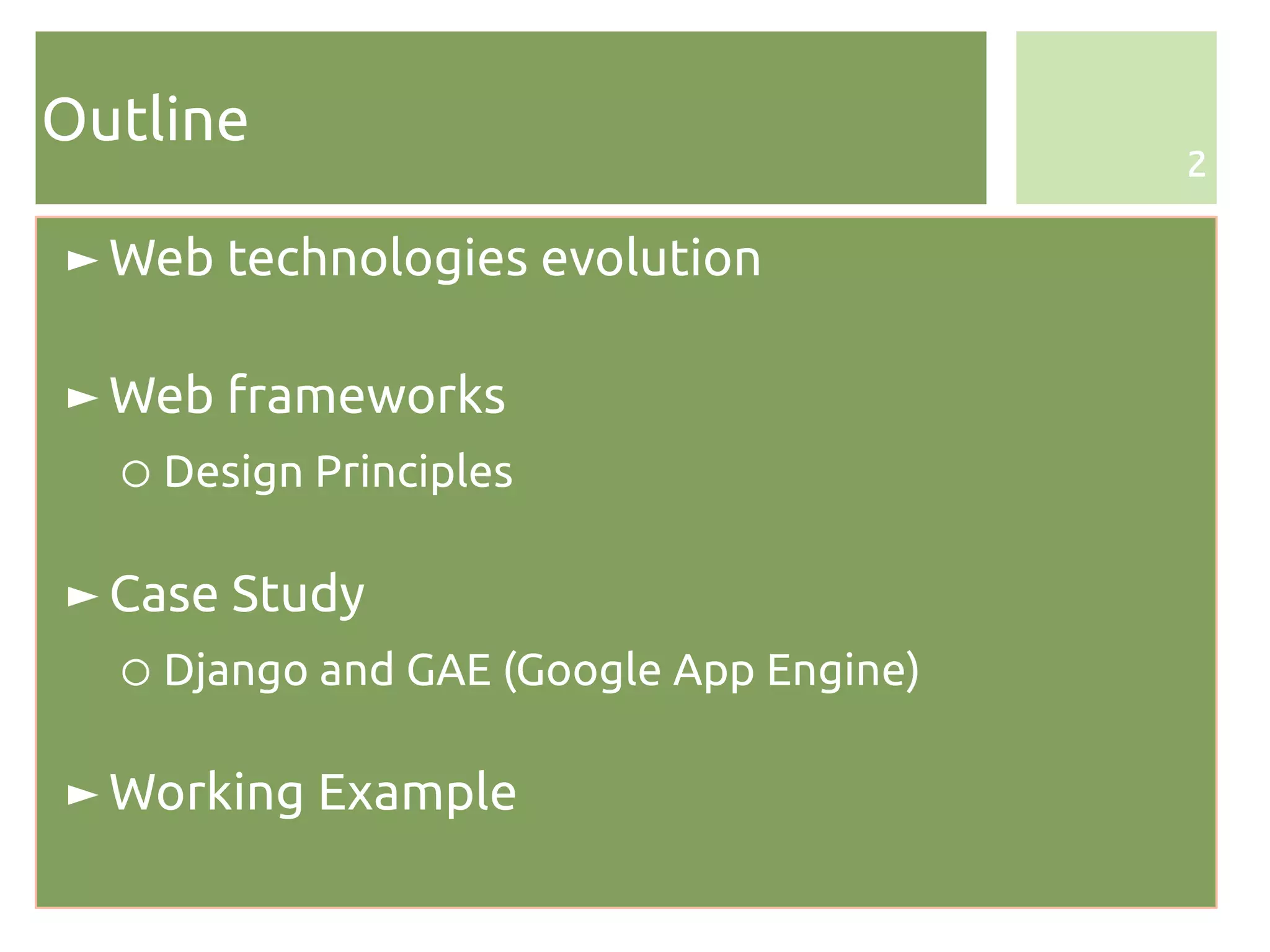 Outline

2

► Web technologies evolution

► Web frameworks

○ Design Principles

► Case Study

○ Django and GAE (Google App Engine)

► Working Example